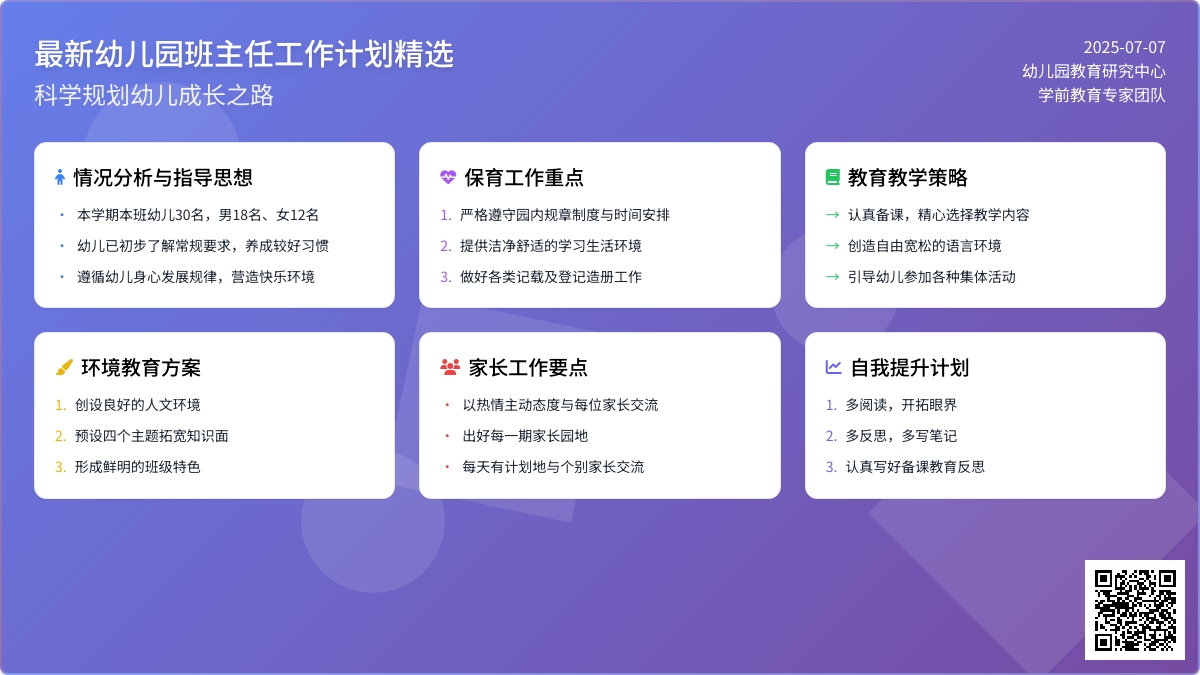 最新幼儿园班主任工作计划精选
科学规划幼儿成长之路

2025-07-07
幼儿园教育研究中心
学前教育专家团队

情况分析与指导思想
• 本学期本班幼儿30名，男18名、女12名
• 幼儿已初步了解常规要求，养成较好习惯
• 遵循幼儿身心发展规律，营造快乐环境

保育工作重点
1. 严格遵守园内规章制度与时间安排
2. 提供洁净舒适的学习生活环境
3. 做好各类记载及登记造册工作

教育教学策略
→ 认真备课，精心选择教学内容
→ 创造自由宽松的语言环境
→ 引导幼儿参加各种集体活动

环境教育方案
1. 创设良好的人文环境
2. 预设四个主题拓宽知识面
3. 形成鲜明的班级特色

家长工作要点
• 以热情主动态度与每位家长交流
• 出好每一期家长园地
• 每天有计划地与个别家长交流

自我提升计划
1. 多阅读，开拓眼界
2. 多反思，多写笔记
3. 认真写好备课教育反思